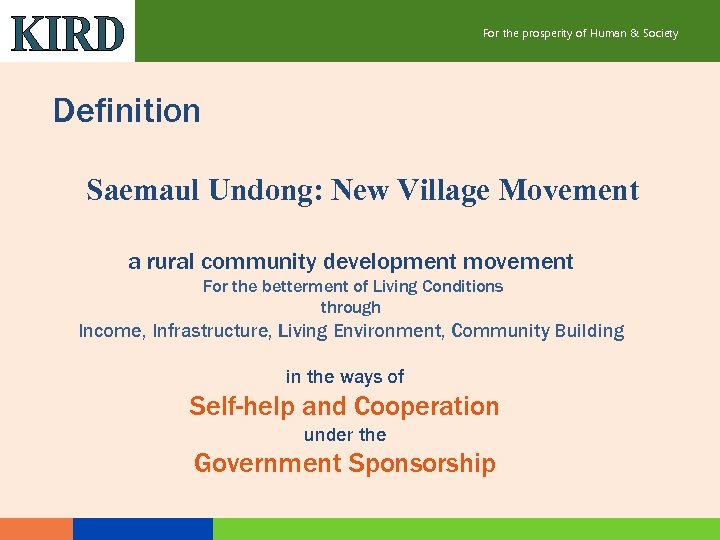 KIRD

For the prosperity of Human & Society

Definition

Saemaul Undong: New Village Movement

a rural community development movement
For the betterment of Living Conditions
through
Income, Infrastructure, Living Environment, Community Building

in the ways of
Self-help and Cooperation
under the
Government Sponsorship